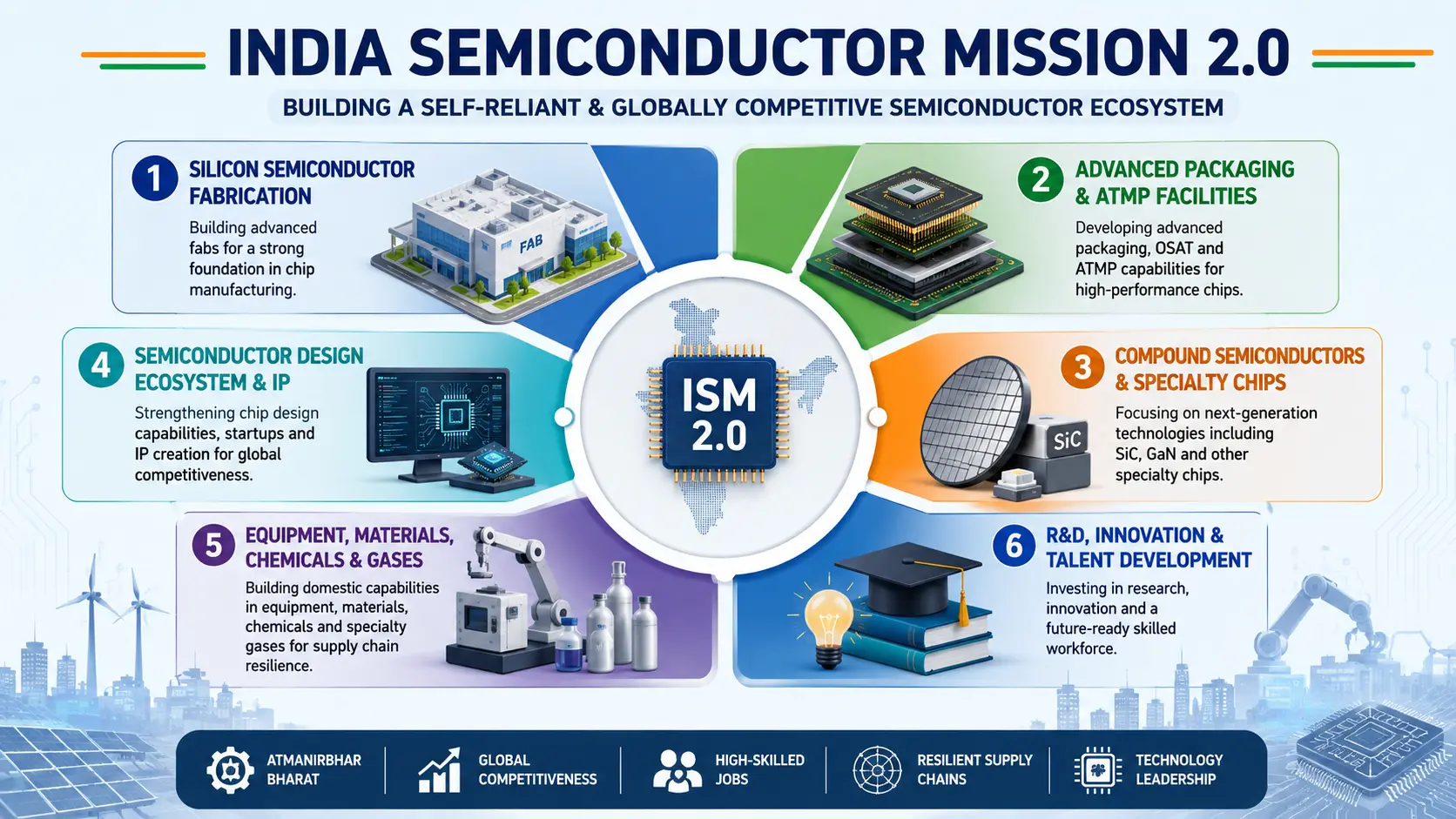 INDIA SEMICONDUCTOR MISSION 2.0

BUILDING A SELF-RELIANT & GLOBALLY COMPETITIVE SEMICONDUCTOR ECOSYSTEM

1 SILICON SEMICONDUCTOR FABRICATION

Building advanced fabs for a strong foundation in chip manufacturing.

FAB

2 ADVANCED PACKAGING & ATMP FACILITIES

Developing advanced packaging, OSAT and ATMP capabilities for high-performance chips.

4 SEMICONDUCTOR DESIGN ECOSYSTEM & IP

Strengthening chip design capabilities, startups and IP creation for global competitiveness.

ISM 2.0

3 COMPOUND SEMICONDUCTORS & SPECIALTY CHIPS

Focusing on next-generation technologies including SiC, GaN and other specialty chips.

SiC

5 EQUIPMENT, MATERIALS, CHEMICALS & GASES

Building domestic capabilities in equipment, materials, chemicals and specialty gases for supply chain resilience.

6 R&D, INNOVATION & TALENT DEVELOPMENT

Investing in research, innovation and a future-ready skilled workforce.

ATMANIRBHAR BHARAT

GLOBAL COMPETITIVENESS

HIGH-SKILLED JOBS

RESILIENT SUPPLY CHAINS

TECHNOLOGY LEADERSHIP